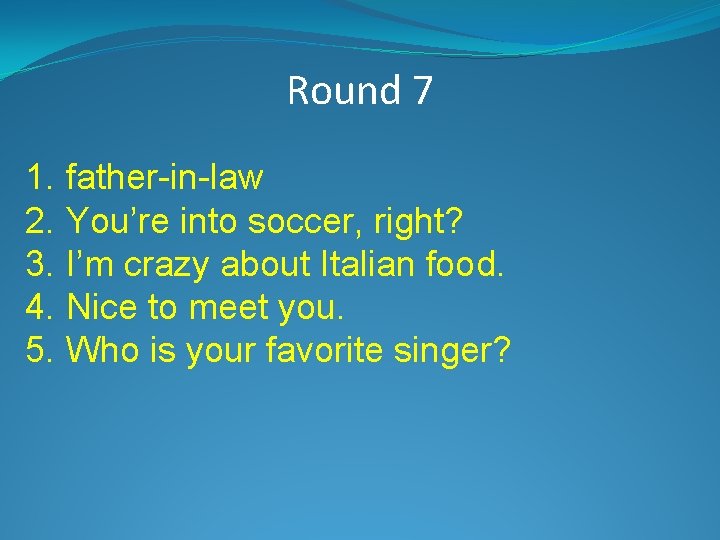 Round 7

1. father-in-law
2. You’re into soccer, right?
3. I’m crazy about Italian food.
4. Nice to meet you.
5. Who is your favorite singer?